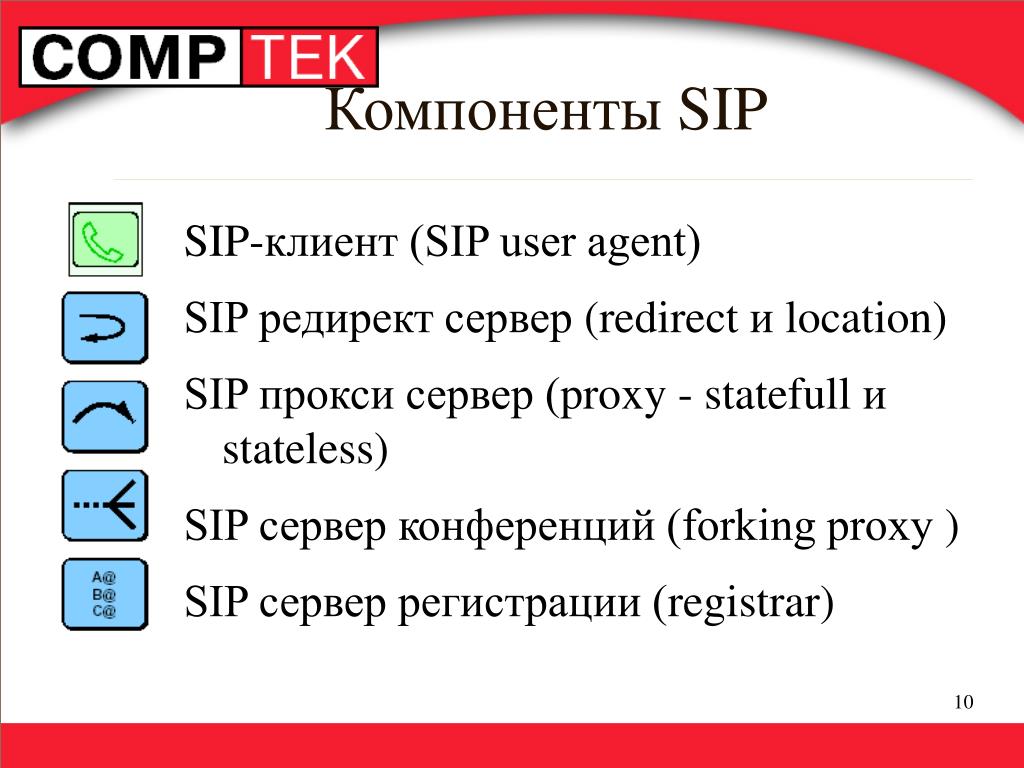 COMP TEK

Компоненты SIP

SIP-клиент (SIP user agent)

SIP редирект сервер (redirect и location)

SIP прокси сервер (proxy - statefull и stateless)

SIP сервер конференций (forking proxy )

A@
B@
C@

SIP сервер регистрации (registrar)

10